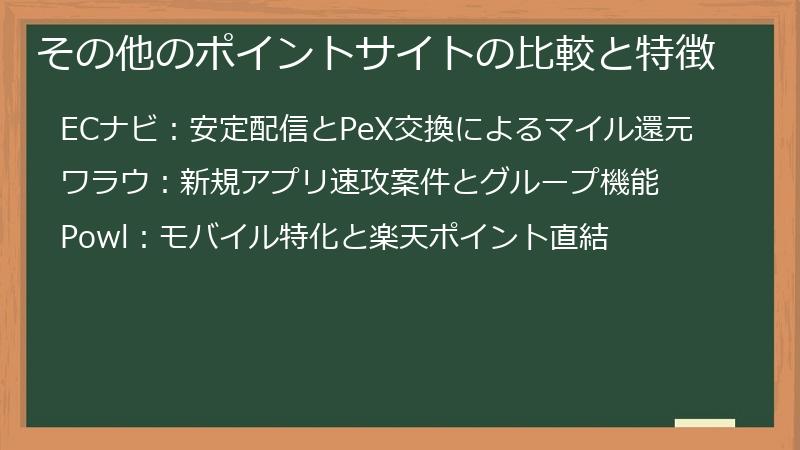 その他のポイントサイトの比較と特徴

ECナビ：安定配信とPeX交換によるマイル還元

ワラウ：新規アプリ速攻案件とグループ機能

Powl：モバイル特化と楽天ポイント直結